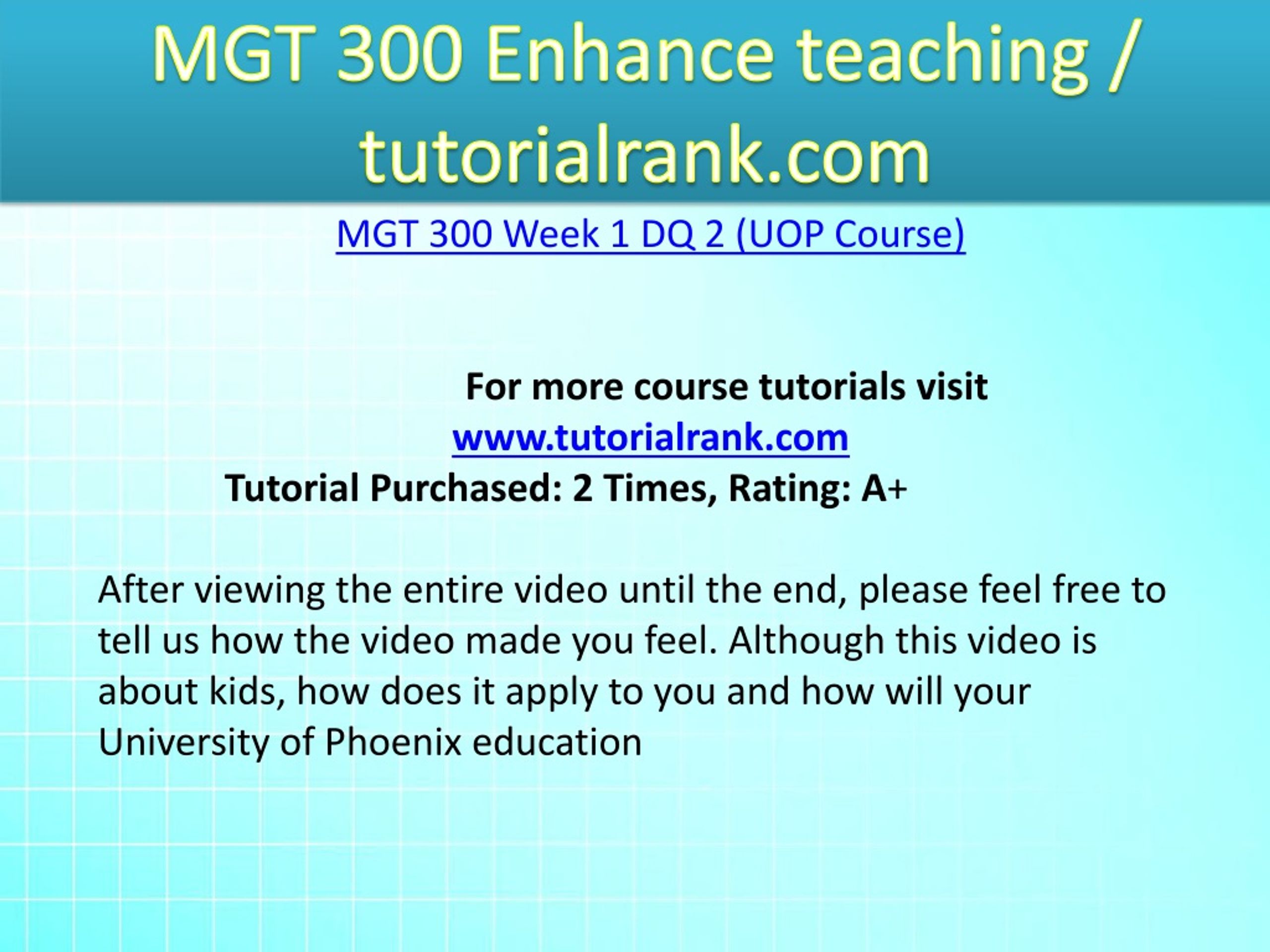 MGT 300 Enhance teaching / tutorialrank.com

MGT 300 Week 1 DQ 2 (UOP Course)

For more course tutorials visit
www.tutorialrank.com
Tutorial Purchased: 2 Times, Rating: A+

After viewing the entire video until the end, please feel free to tell us how the video made you feel. Although this video is about kids, how does it apply to you and how will your University of Phoenix education